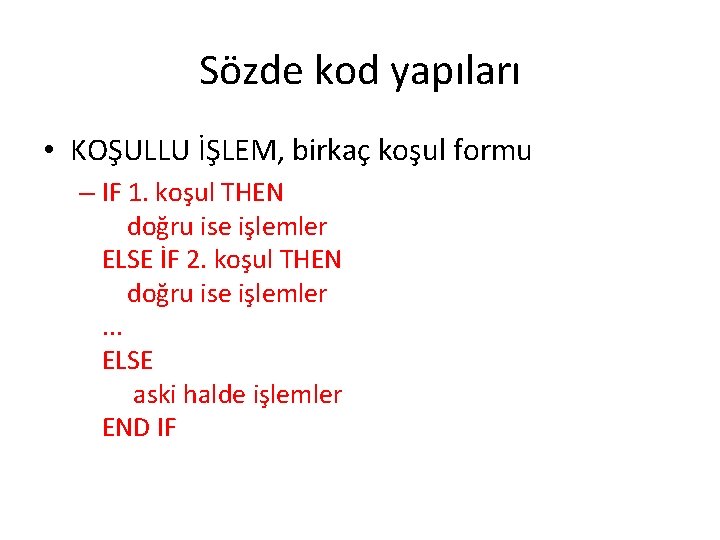 Sözde kod yapıları

• KOŞULLU İŞLEM, birkaç koşul formu

– IF 1. koşul THEN
doğru ise işlemler
ELSE İF 2. koşul THEN
doğru ise işlemler
...
ELSE
aski halde işlemler
END IF